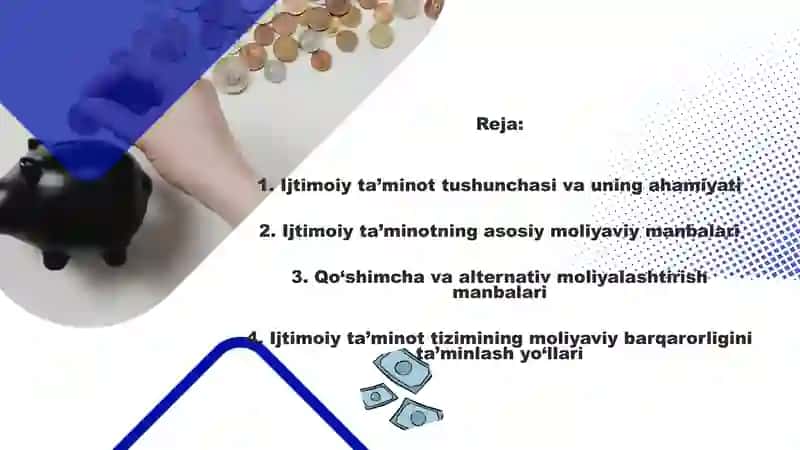 Reja:

1. Ijtimoiy ta’minot tushunchasi va uning ahamiyati

2. Ijtimoiy ta’minotning asosiy moliyaviy manbalari

3. Qo‘shimcha va alternativ moliyalashtirish manbalari

4. Ijtimoiy ta’minot tizimining moliyaviy barqarorligini ta’minlash yo‘llari